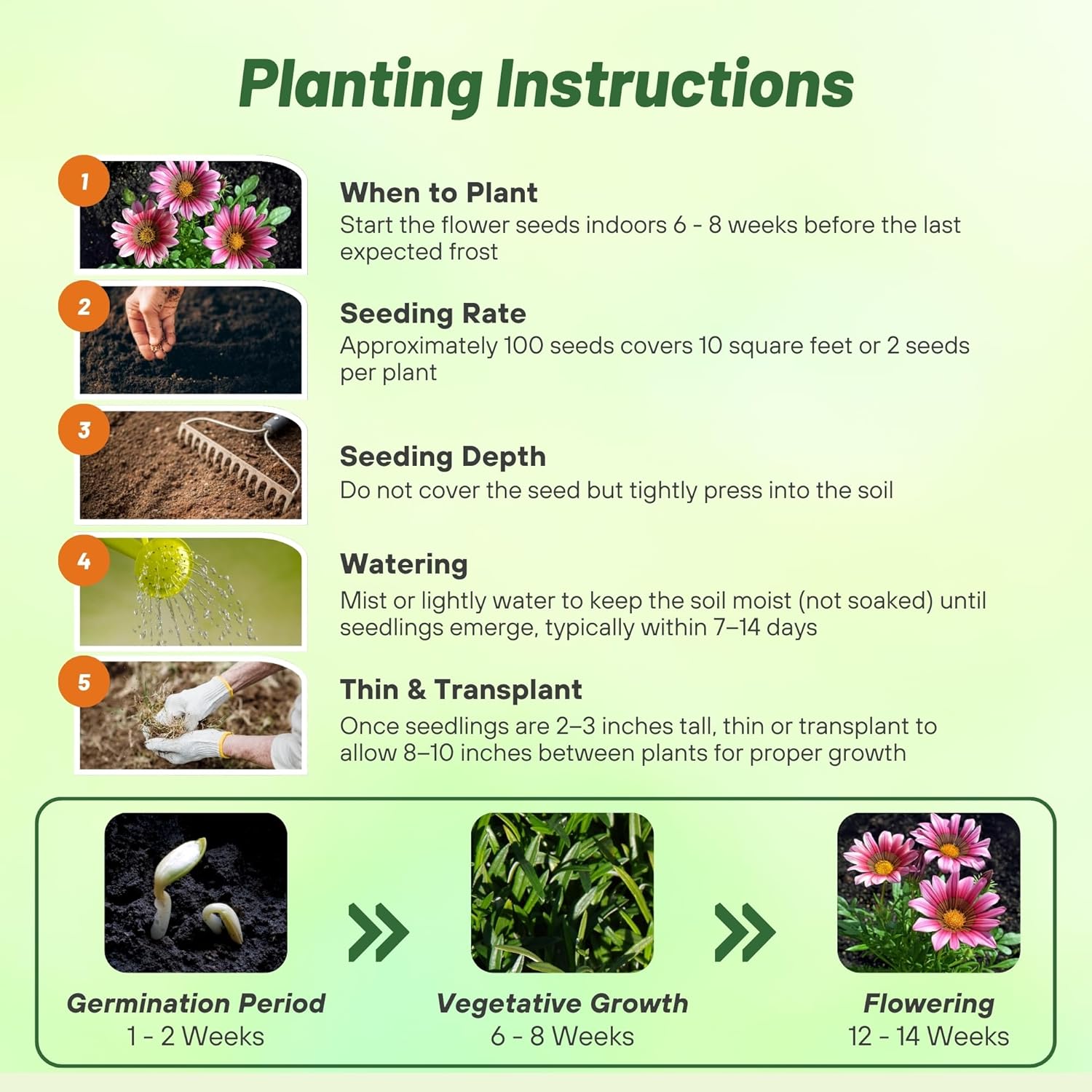 Planting Instructions

1

When to Plant
Start the flower seeds indoors 6 - 8 weeks before the last expected frost

2

Seeding Rate
Approximately 100 seeds covers 10 square feet or 2 seeds per plant

3

Seeding Depth
Do not cover the seed but tightly press into the soil

4

Watering
Mist or lightly water to keep the soil moist (not soaked) until seedlings emerge, typically within 7–14 days

5

Thin & Transplant
Once seedlings are 2–3 inches tall, thin or transplant to allow 8–10 inches between plants for proper growth

Germination Period
1 - 2 Weeks

Vegetative Growth
6 - 8 Weeks

Flowering
12 - 14 Weeks